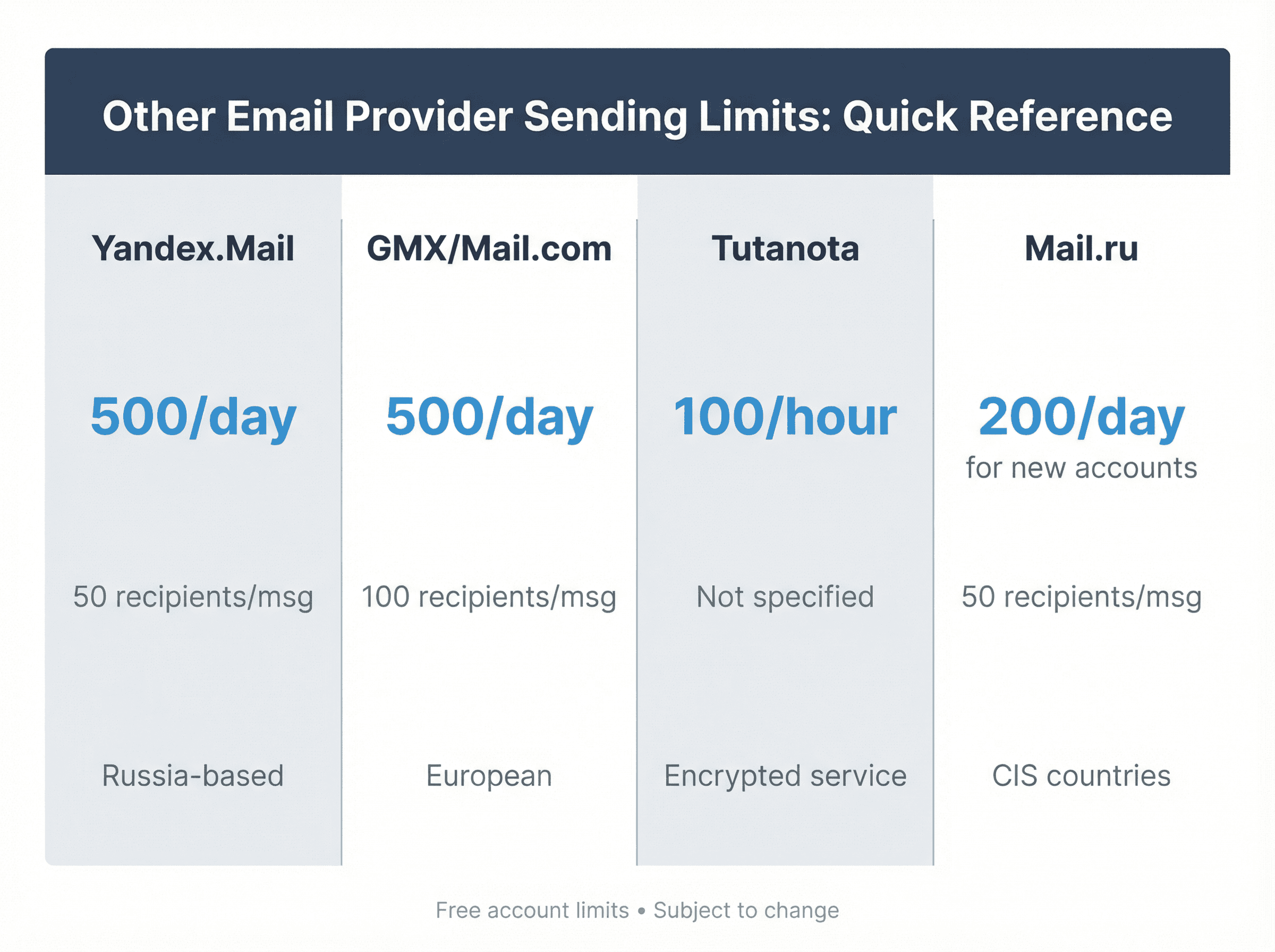 Other Email Provider Sending Limits: Quick Reference

| Yandex.Mail | GMX/Mail.com | Tutanota | Mail.ru |
|---|---|---|---|
| 500/day | 500/day | 100/hour | 200/day for new accounts |
| 50 recipients/msg | 100 recipients/msg | Not specified | 50 recipients/msg |
| Russia-based | European | Encrypted service | CIS countries |

Free account limits • Subject to change